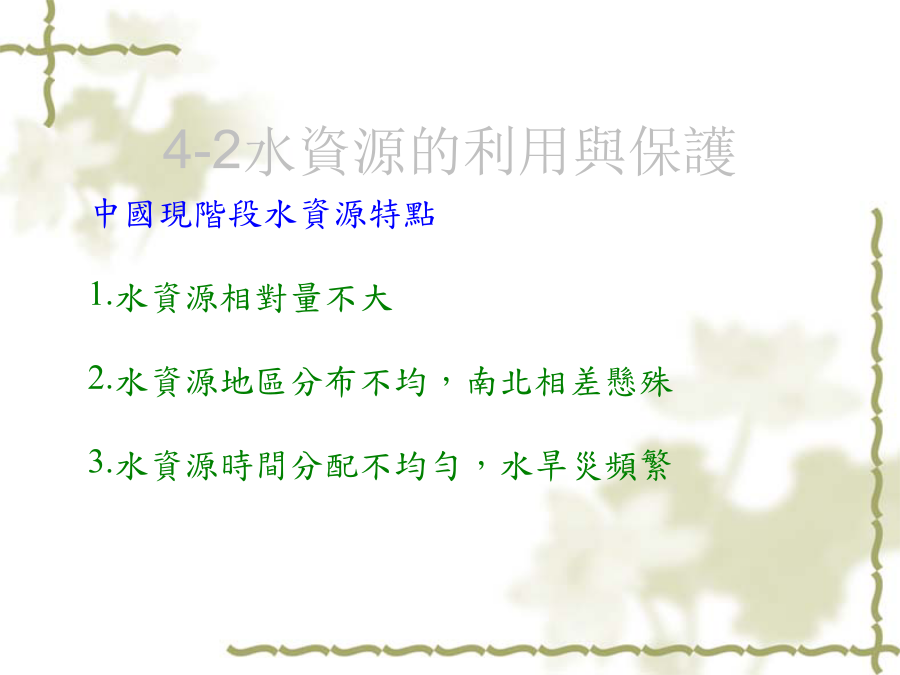 4-2水資源的利用與保護

中國現階段水資源特點

1.水資源相對量不大

2.水資源地區分布不均，南北相差懸殊

3.水資源時間分配不均勻，水旱災頻繁